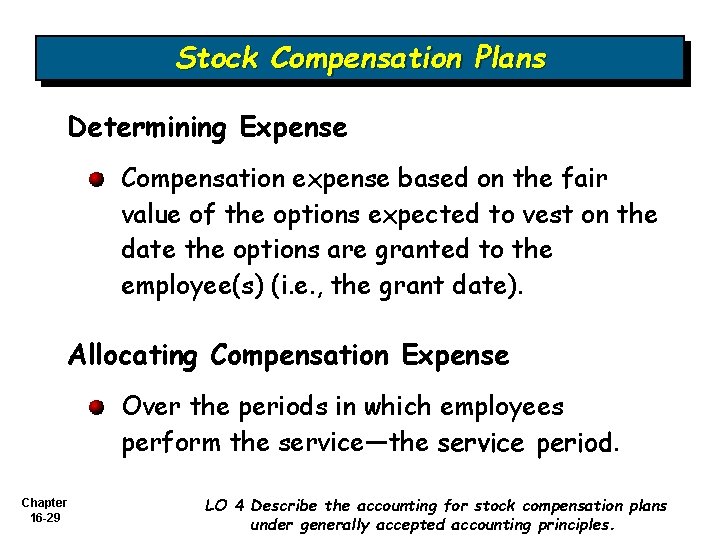 Stock Compensation Plans

Determining Expense

Compensation expense based on the fair value of the options expected to vest on the date the options are granted to the employee(s) (i.e., the grant date).

Allocating Compensation Expense

Over the periods in which employees perform the service—the service period.

Chapter 16-29

LO 4 Describe the accounting for stock compensation plans under generally accepted accounting principles.